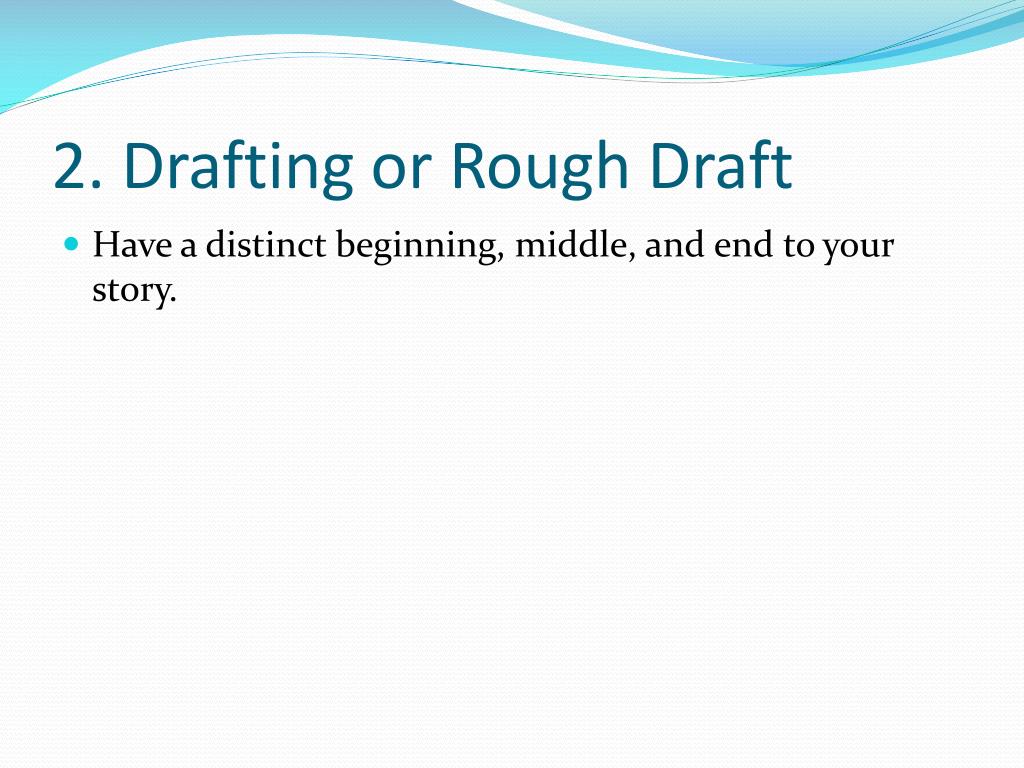 2. Drafting or Rough Draft

Have a distinct beginning, middle, and end to your story.